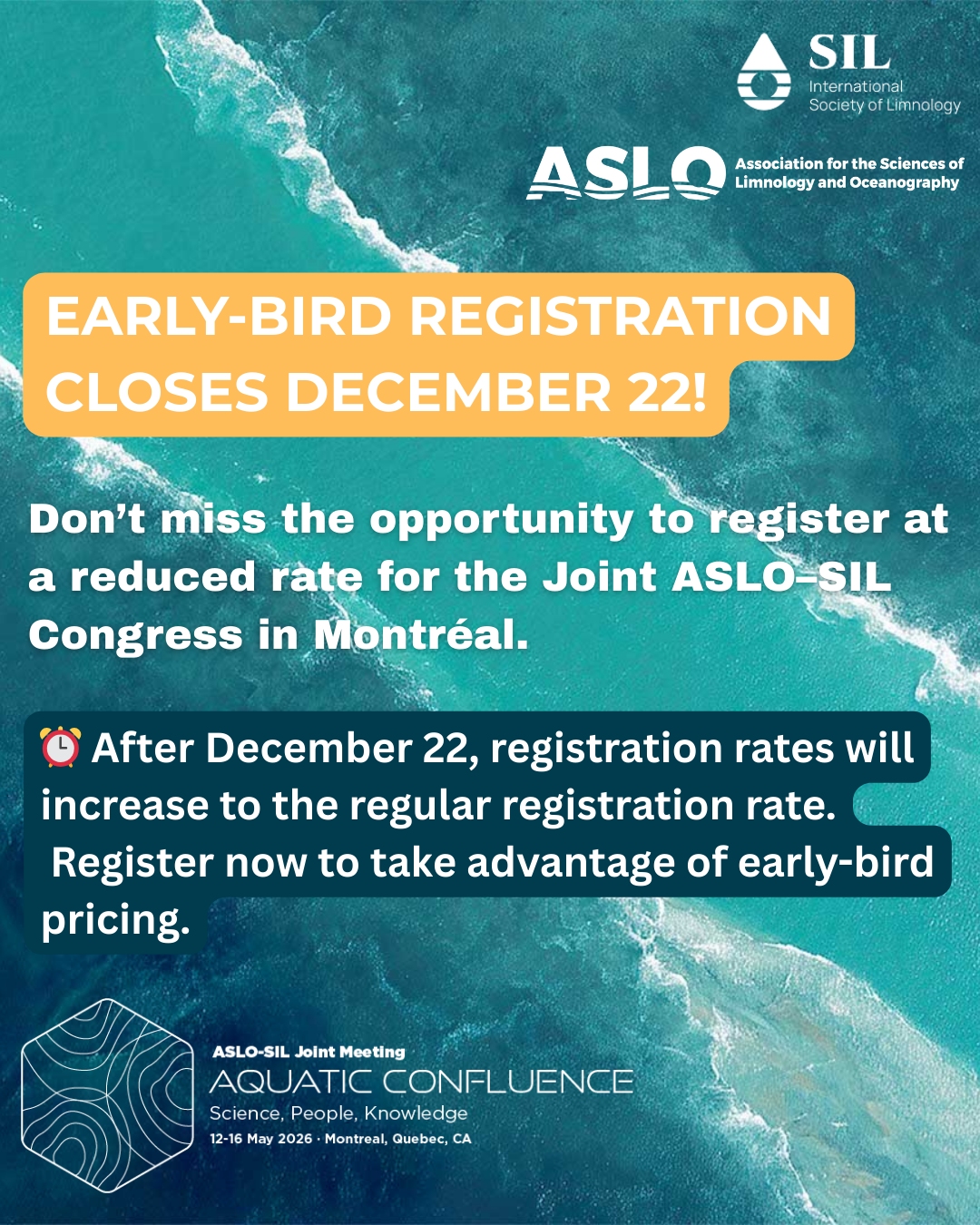 SIL
International
Society of Limnology

ASLO
Association for the Sciences of
Limnology and Oceanography

EARLY-BIRD REGISTRATION
CLOSES DECEMBER 22!

Don't miss the opportunity to register at a reduced rate for the Joint ASLO–SIL Congress in Montréal.

⏰ After December 22, registration rates will increase to the regular registration rate. Register now to take advantage of early-bird pricing.

ASLO-SIL Joint Meeting
AQUATIC CONFLUENCE
Science, People, Knowledge
12-16 May 2026 · Montreal, Quebec, CA